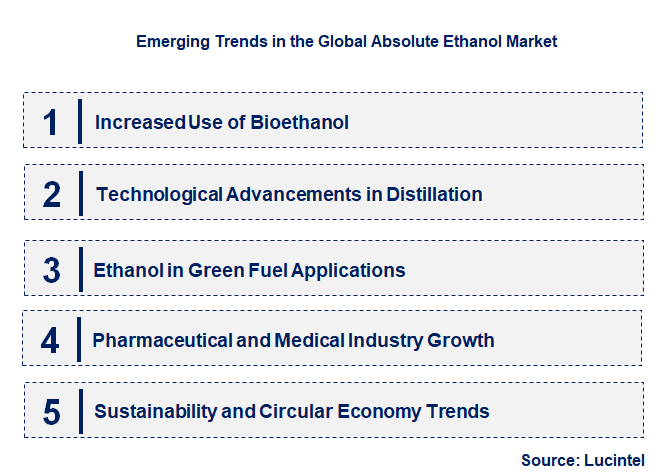 Emerging Trends in the Global Absolute Ethanol Market

1 Increased Use of Bioethanol

2 Technological Advancements in Distillation

3 Ethanol in Green Fuel Applications

4 Pharmaceutical and Medical Industry Growth

5 Sustainability and Circular Economy Trends

Source: Lucintel